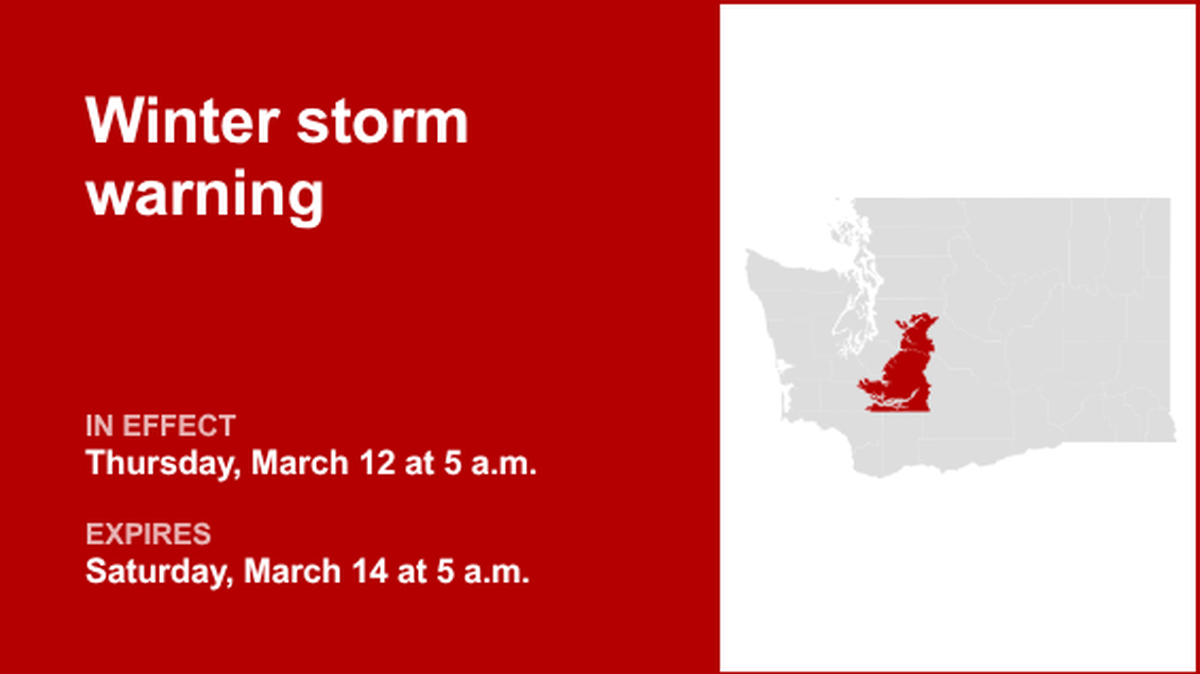 Winter storm warning

IN EFFECT
Thursday, March 12 at 5 a.m.

EXPIRES
Saturday, March 14 at 5 a.m.